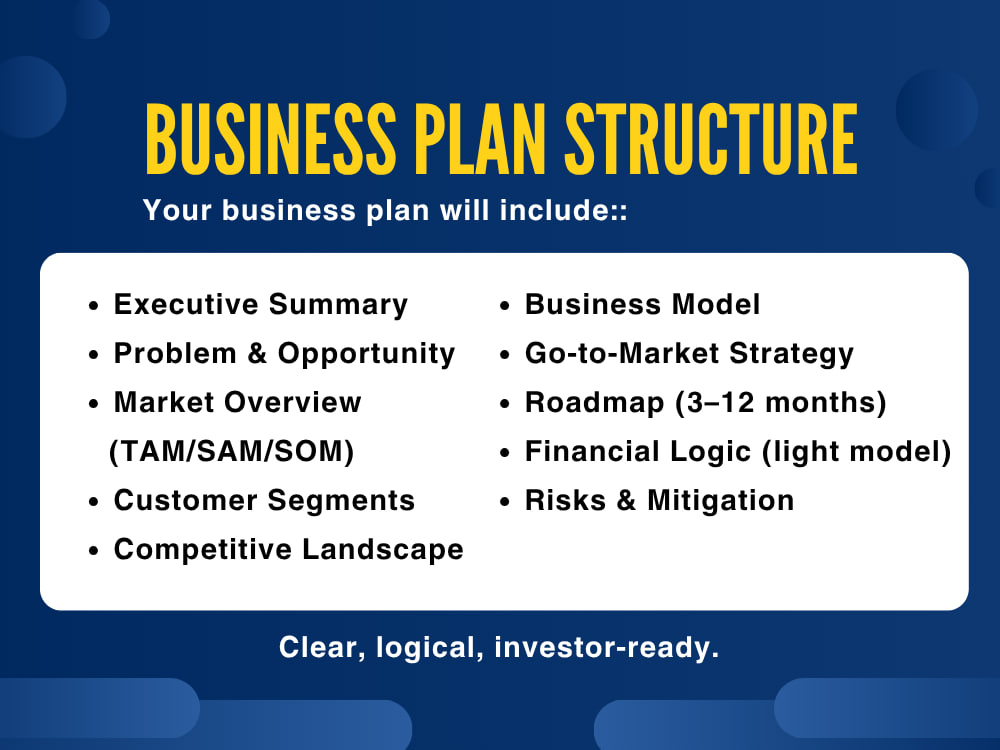 BUSINESS PLAN STRUCTURE

Your business plan will include::

• Executive Summary
• Problem & Opportunity
• Market Overview (TAM/SAM/SOM)
• Customer Segments
• Competitive Landscape

• Business Model
• Go-to-Market Strategy
• Roadmap (3–12 months)
• Financial Logic (light model)
• Risks & Mitigation

Clear, logical, investor-ready.